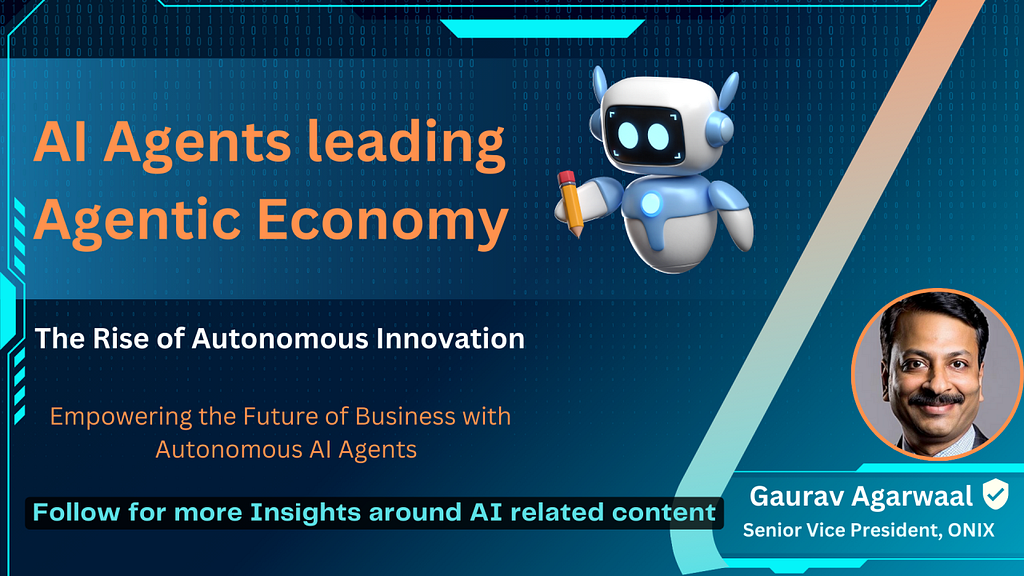 AI Agents leading Agentic Economy

The Rise of Autonomous Innovation

Empowering the Future of Business with Autonomous AI Agents

Follow for more Insights around AI related content

Gaurav Agarwaal

Senior Vice President, ONIX